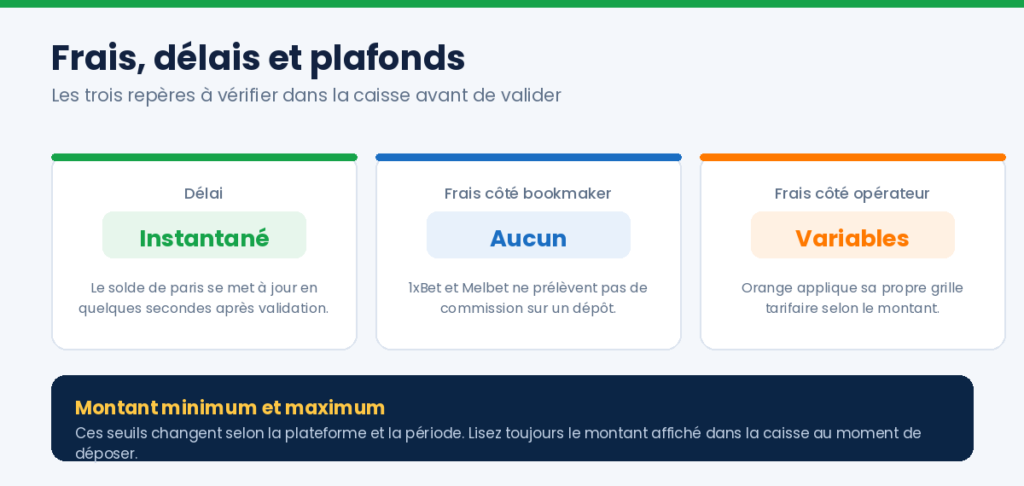 Frais, délais et plafonds

Les trois repères à vérifier dans la caisse avant de valider

Délai

Instantané

Le solde de paris se met à jour en quelques secondes après validation.

Frais côté bookmaker

Aucun

1xBet et Melbet ne prélèvent pas de commission sur un dépôt.

Frais côté opérateur

Variables

Orange applique sa propre grille tarifaire selon le montant.

Montant minimum et maximum

Ces seuils changent selon la plateforme et la période. Lisez toujours le montant affiché dans la caisse au moment de déposer.